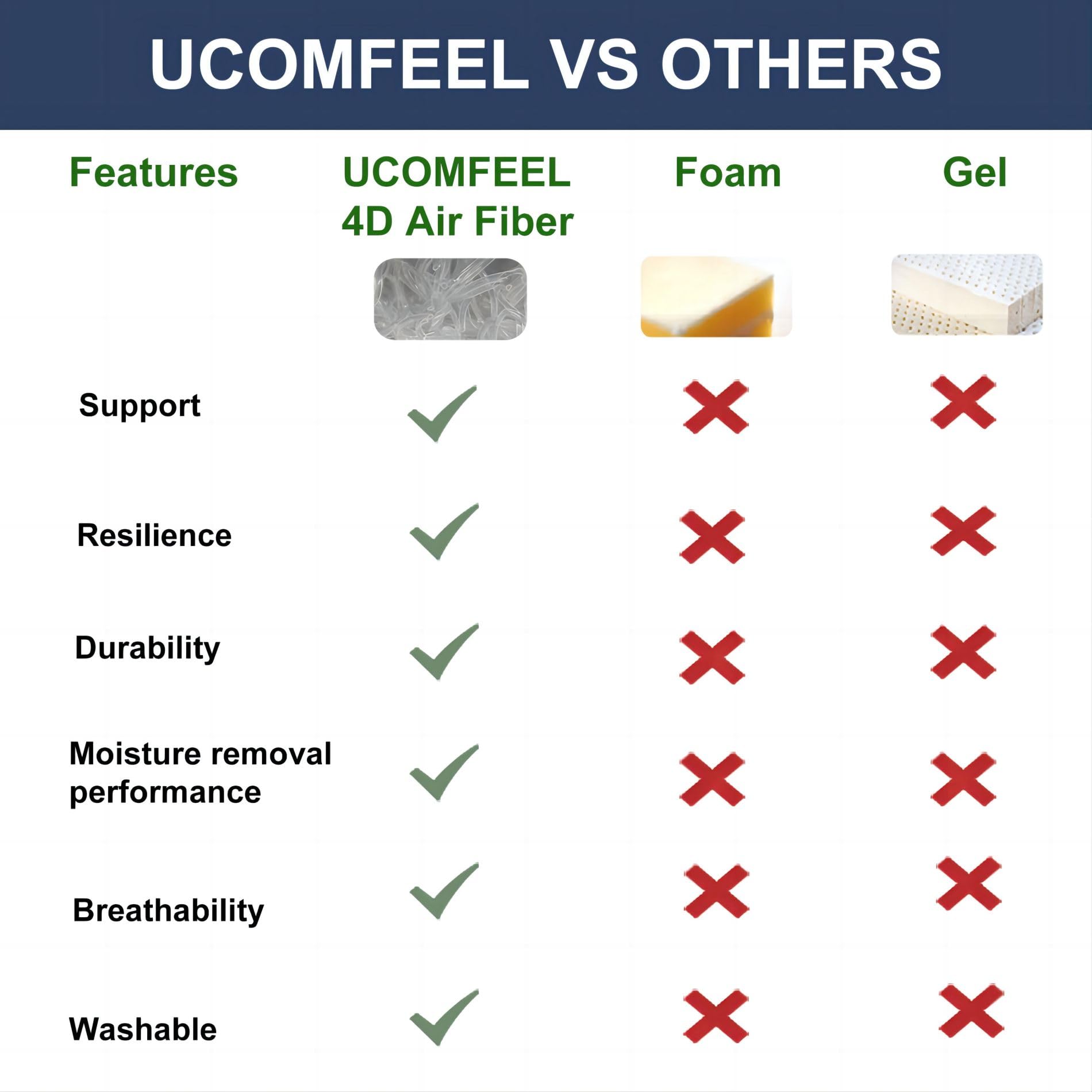 UCOMFEEL VS OTHERS

| Features | UCOMFEEL 4D Air Fiber | Foam | Gel |
|---|---|---|---|
| Support | ✓ | ✗ | ✗ |
| Resilience | ✓ | ✗ | ✗ |
| Durability | ✓ | ✗ | ✗ |
| Moisture removal performance | ✓ | ✗ | ✗ |
| Breathability | ✓ | ✗ | ✗ |
| Washable | ✓ | ✗ | ✗ |